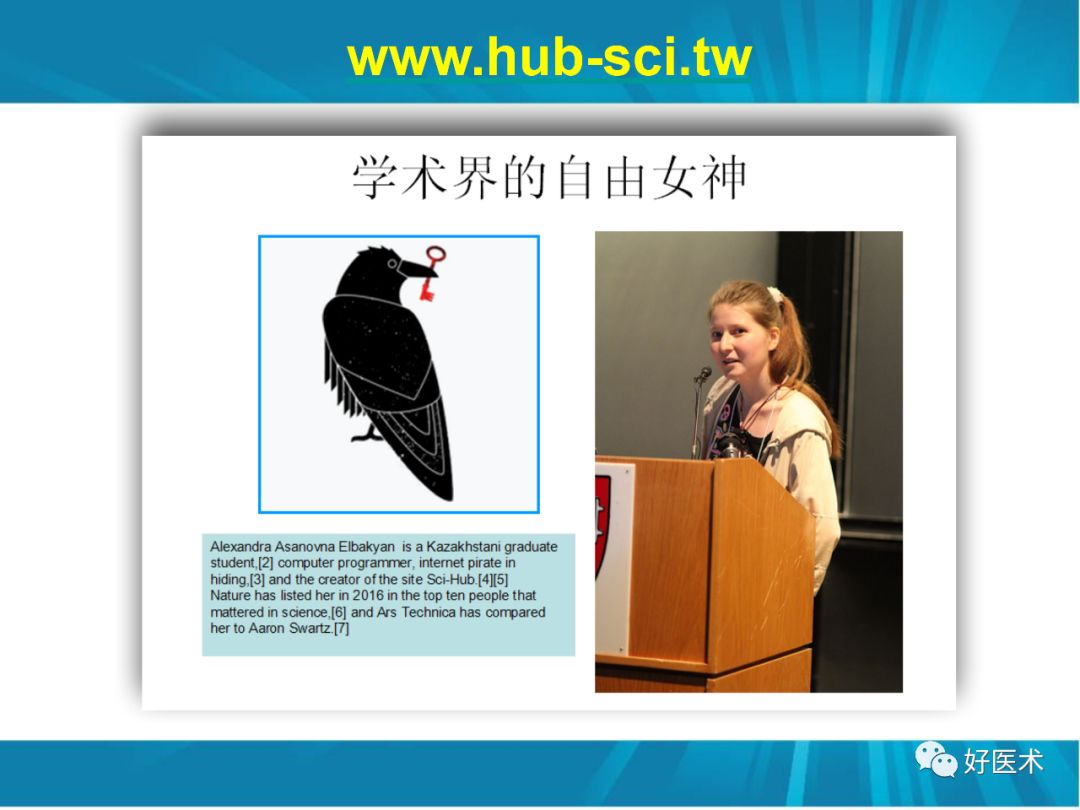 www.hub-sci.tw

学术界的自由女神

Alexandra Asanovna Elbakyan is a Kazakhstani graduate student,[2] computer programmer, internet pirate in hiding,[3] and the creator of the site Sci-Hub.[4][5] Nature has listed her in 2016 in the top ten people that mattered in science,[6] and Ars Technica has compared her to Aaron Swartz.[7]

好医术